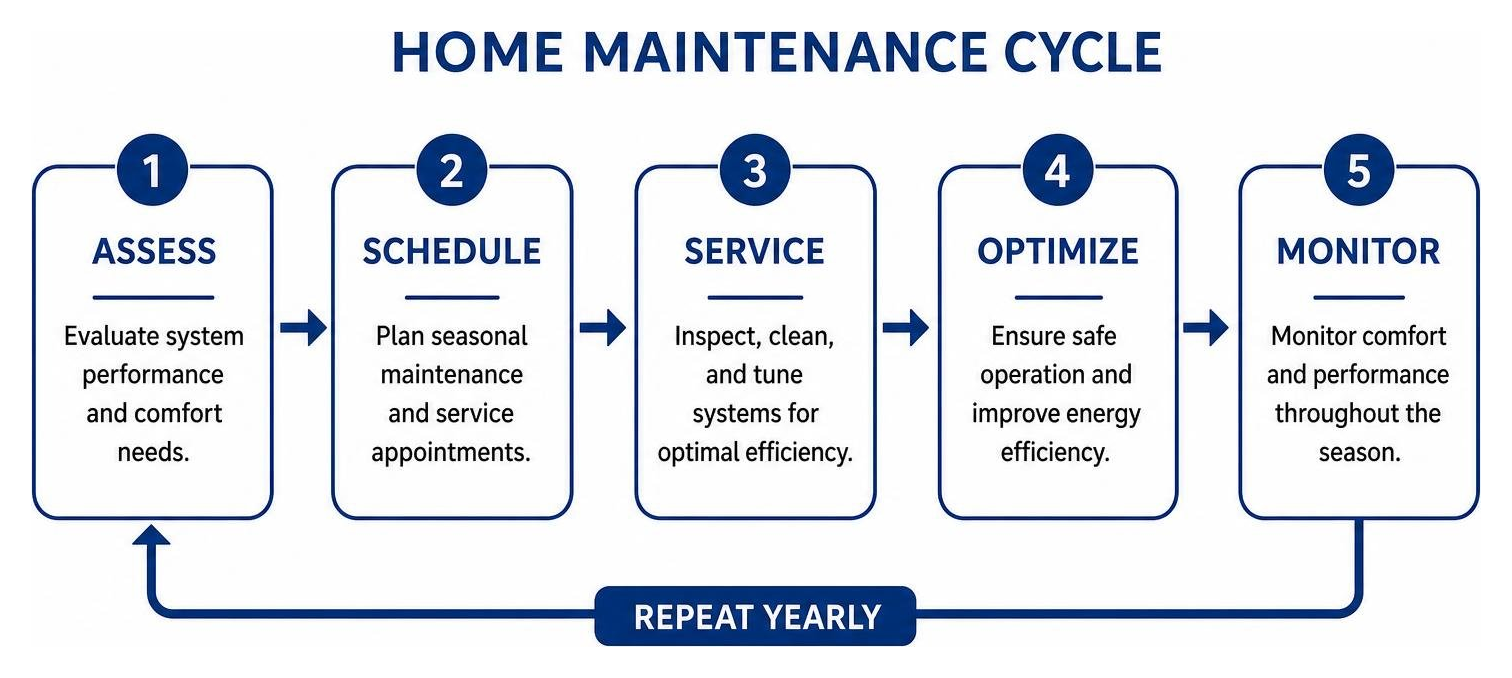 HOME MAINTENANCE CYCLE

1
ASSESS
Evaluate system performance and comfort needs.

2
SCHEDULE
Plan seasonal maintenance and service appointments.

3
SERVICE
Inspect, clean, and tune systems for optimal efficiency.

4
OPTIMIZE
Ensure safe operation and improve energy efficiency.

5
MONITOR
Monitor comfort and performance throughout the season.

REPEAT YEARLY